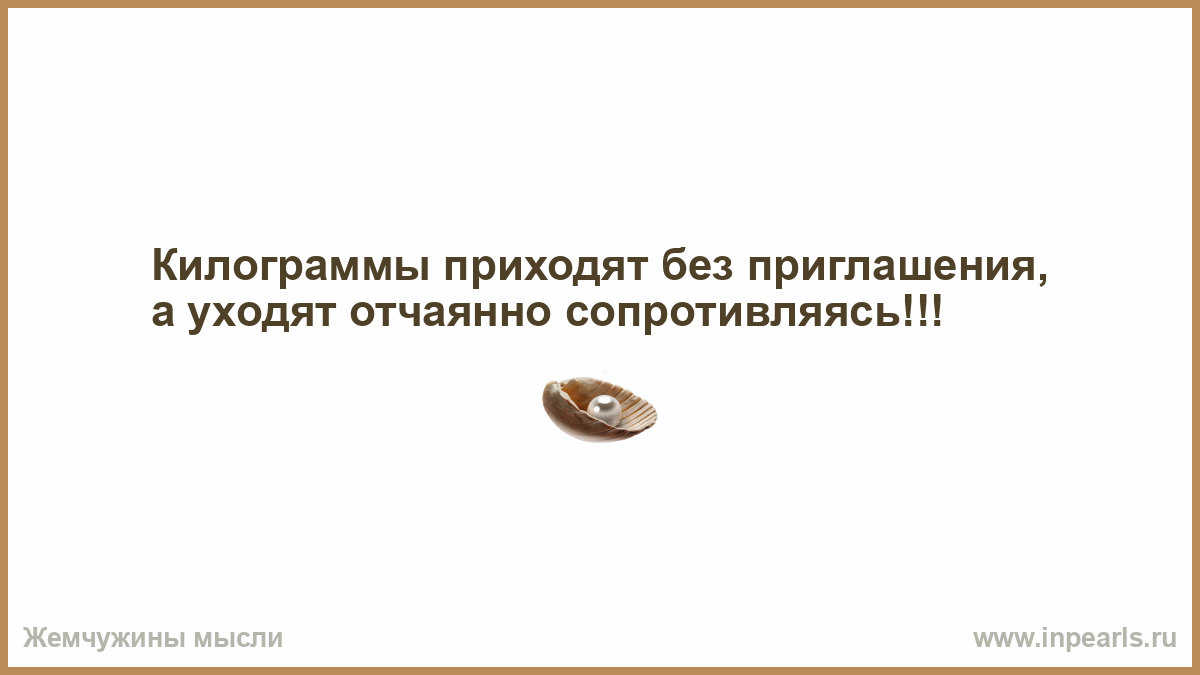 Килограммы приходят без приглашения, а уходят отчаянно сопротивляясь!!!

Жемчужины мысли

www.inpearls.ru